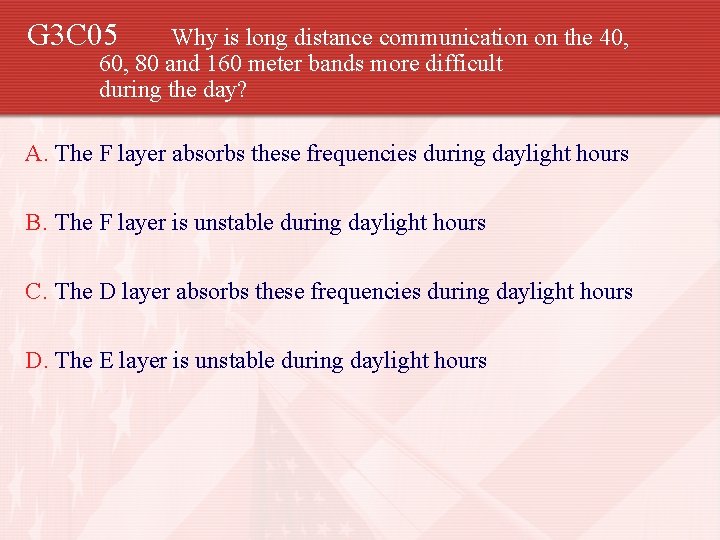 G3C05 Why is long distance communication on the 40, 60, 80 and 160 meter bands more difficult during the day?

A. The F layer absorbs these frequencies during daylight hours

B. The F layer is unstable during daylight hours

C. The D layer absorbs these frequencies during daylight hours

D. The E layer is unstable during daylight hours